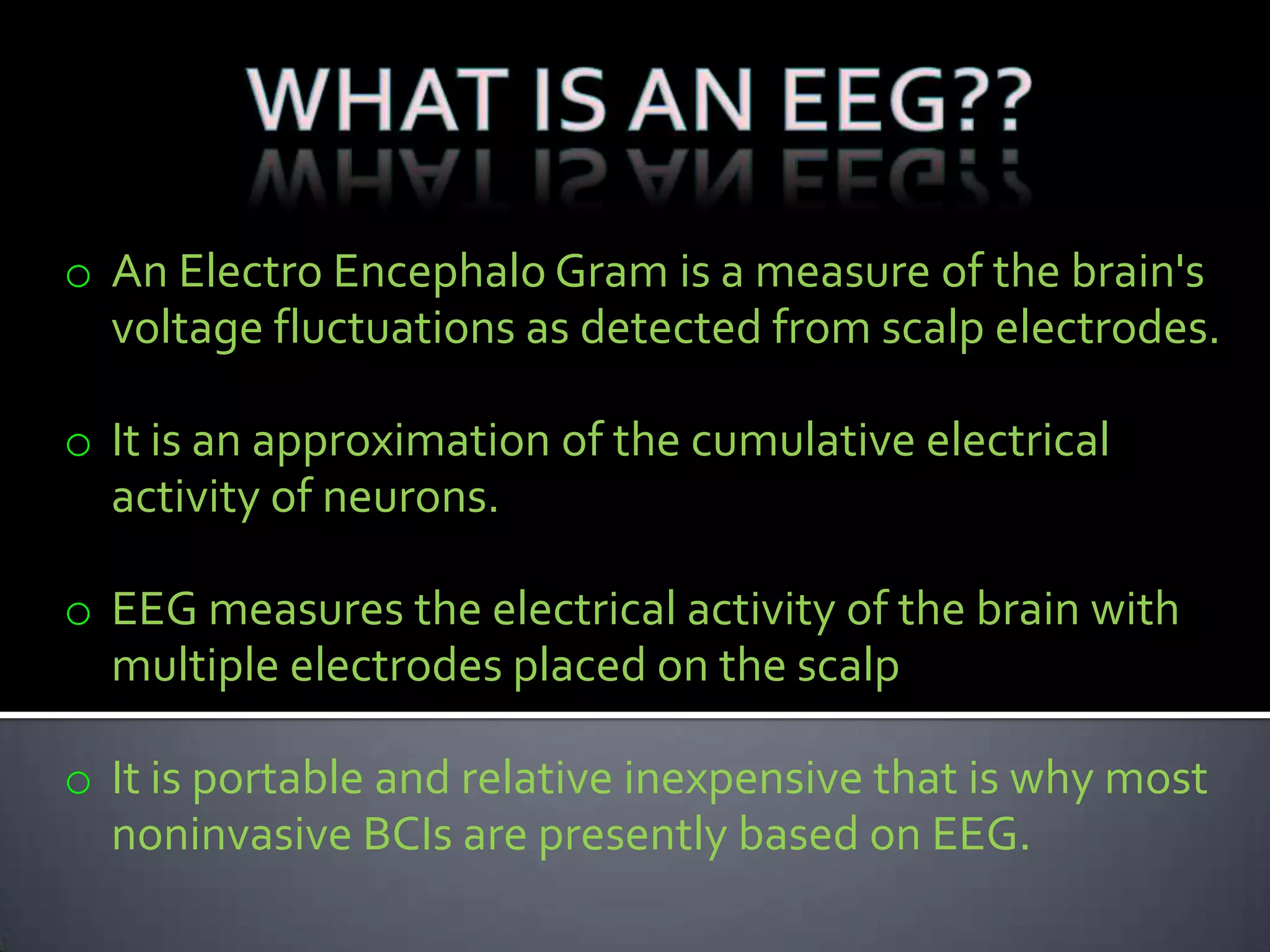 WHAT IS AN EEG??

o An Electro Encephalo Gram is a measure of the brain's voltage fluctuations as detected from scalp electrodes.

o It is an approximation of the cumulative electrical activity of neurons.

o EEG measures the electrical activity of the brain with multiple electrodes placed on the scalp

o It is portable and relative inexpensive that is why most noninvasive BCIs are presently based on EEG.